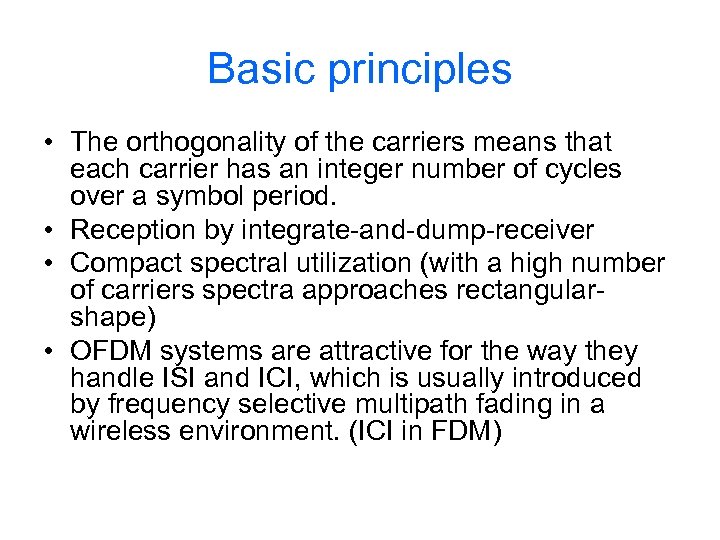 Basic principles

• The orthogonality of the carriers means that each carrier has an integer number of cycles over a symbol period.
• Reception by integrate-and-dump-receiver
• Compact spectral utilization (with a high number of carriers spectra approaches rectangular-shape)
• OFDM systems are attractive for the way they handle ISI and ICI, which is usually introduced by frequency selective multipath fading in a wireless environment. (ICI in FDM)